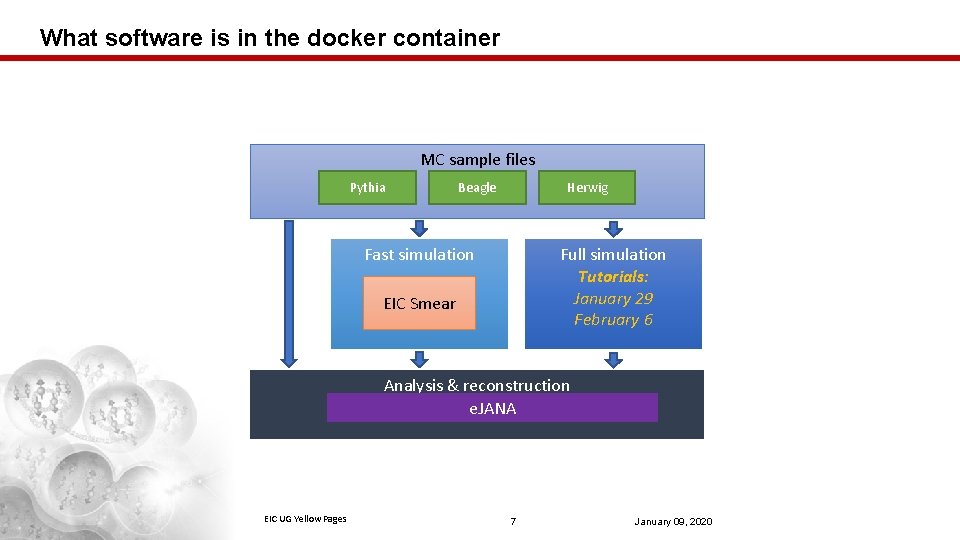 What software is in the docker container

MC sample files

Pythia

Beagle

Herwig

Fast simulation

EIC Smear

Full simulation

Tutorials:

January 29

February 6

Analysis & reconstruction

eJANA

EIC UG Yellow Pages

7

January 09, 2020